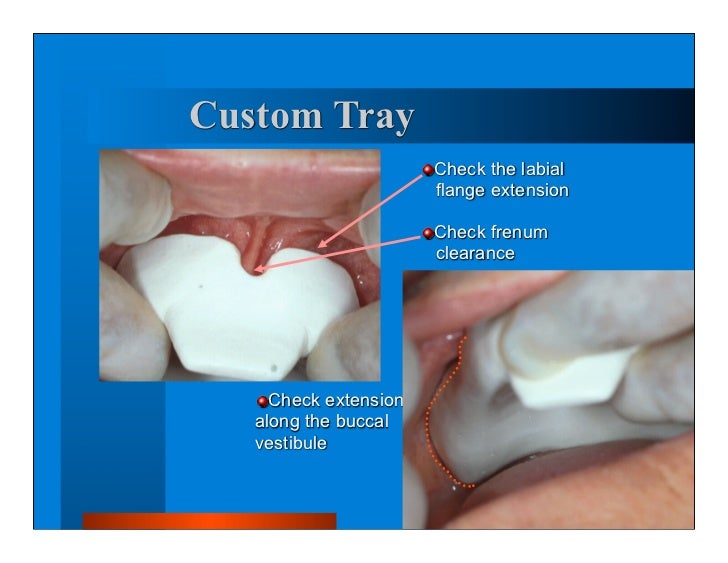 Custom Tray

Check the labial flange extension

Check frenum clearance

Check extension along the buccal vestibule